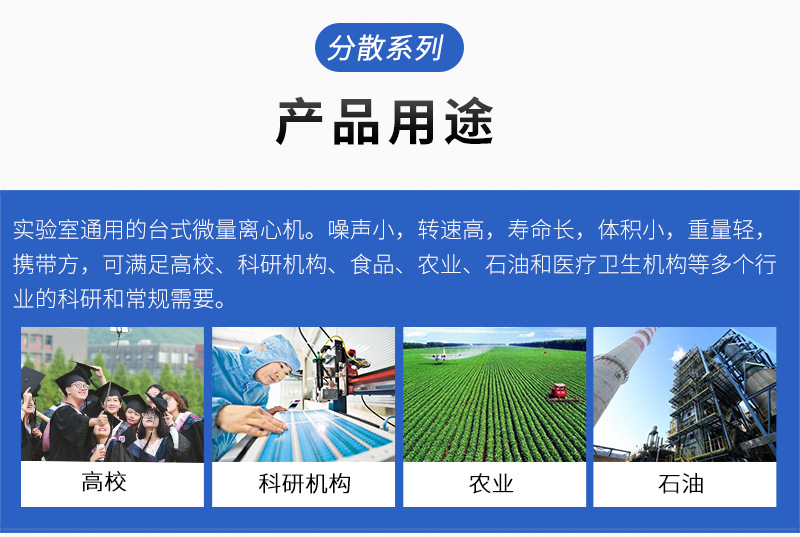 分散系列

产品用途

实验室通用的台式微量离心机。噪声小，转速高，寿命长，体积小，重量轻，携带方，可满足高校、科研机构、食品、农业、石油和医疗卫生机构等多个行业的科研和常规需要。

高校

科研机构

农业

石油